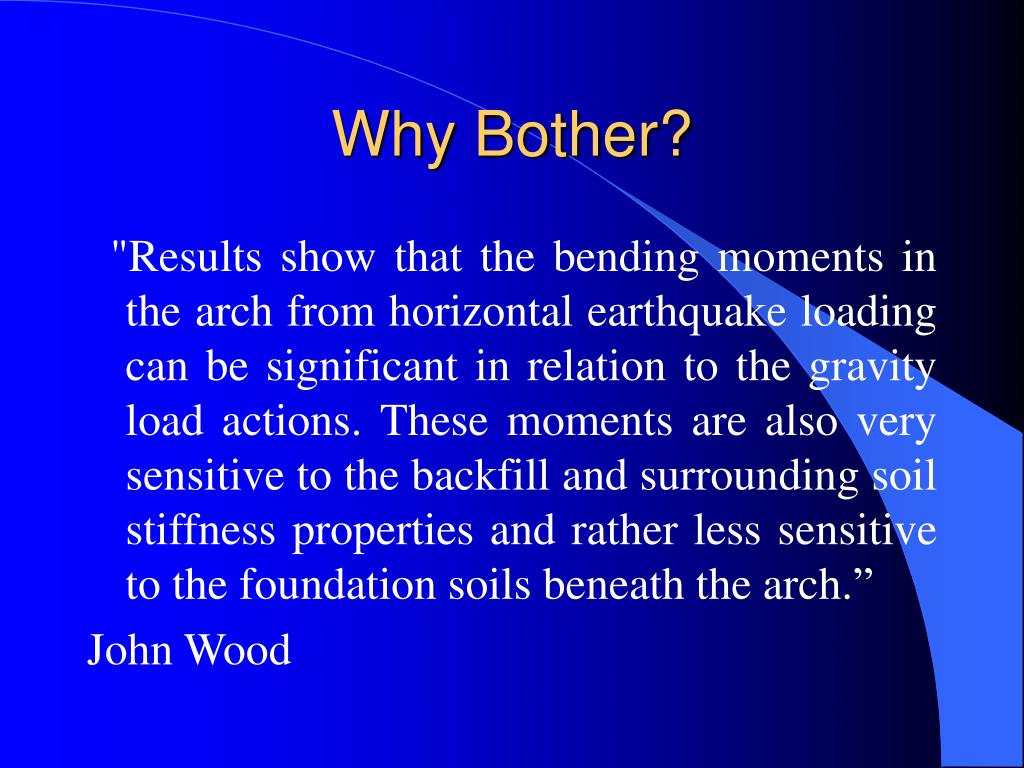 Why Bother?

"Results show that the bending moments in the arch from horizontal earthquake loading can be significant in relation to the gravity load actions. These moments are also very sensitive to the backfill and surrounding soil stiffness properties and rather less sensitive to the foundation soils beneath the arch.”

John Wood